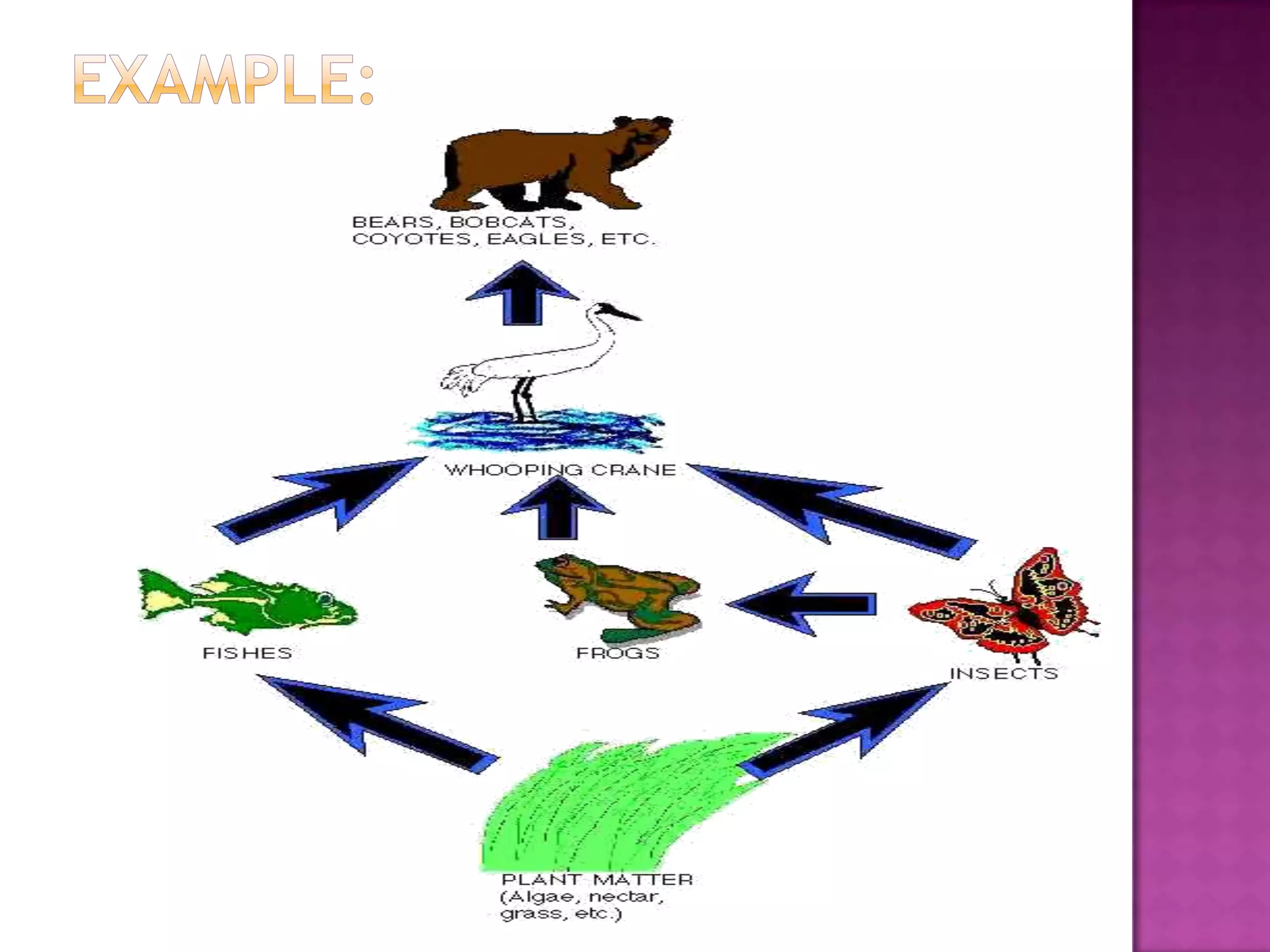 EXAMPLE:

BEARS, BOBCATS, COYOTES, EAGLES, ETC.

WHOOPING CRANE

FISHES

FROGS

INSECTS

PLANT MATTER (Algae, nectar, grass, etc.)